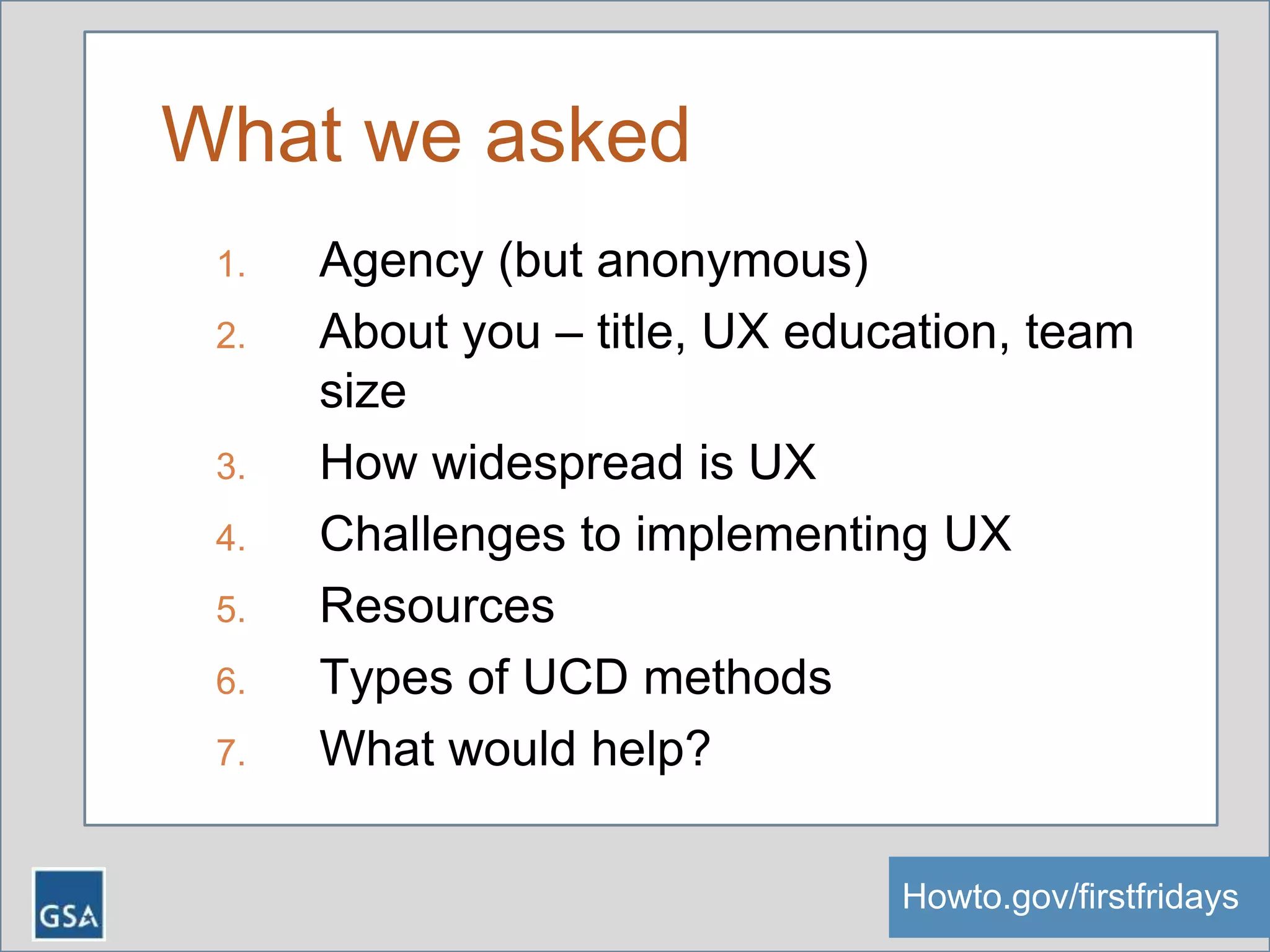 What we asked

1. Agency (but anonymous)
2. About you – title, UX education, team size
3. How widespread is UX
4. Challenges to implementing UX
5. Resources
6. Types of UCD methods
7. What would help?

GSA

Howto.gov/firstfridays